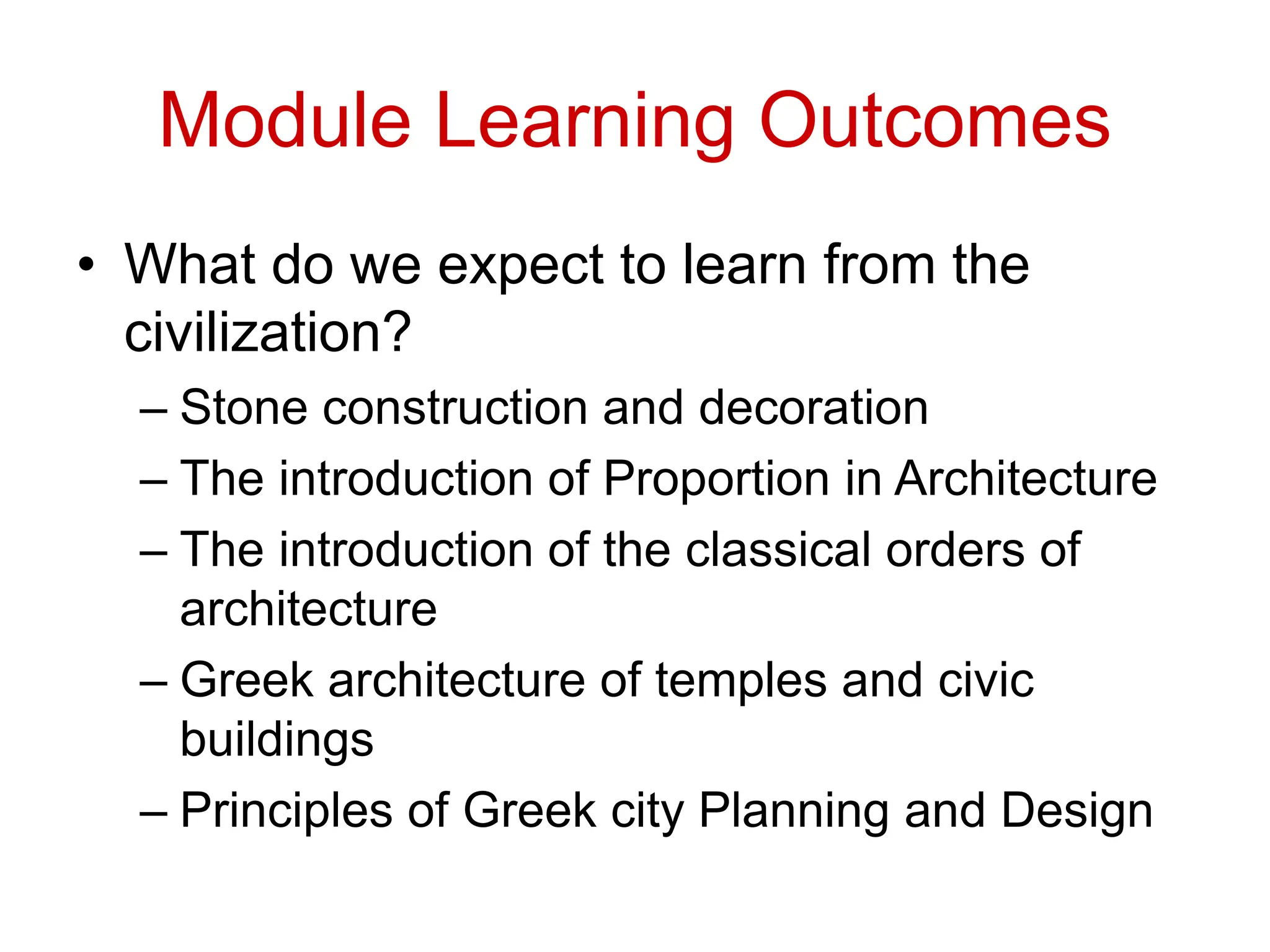 Module Learning Outcomes

• What do we expect to learn from the civilization?
  – Stone construction and decoration
  – The introduction of Proportion in Architecture
  – The introduction of the classical orders of architecture
  – Greek architecture of temples and civic buildings
  – Principles of Greek city Planning and Design